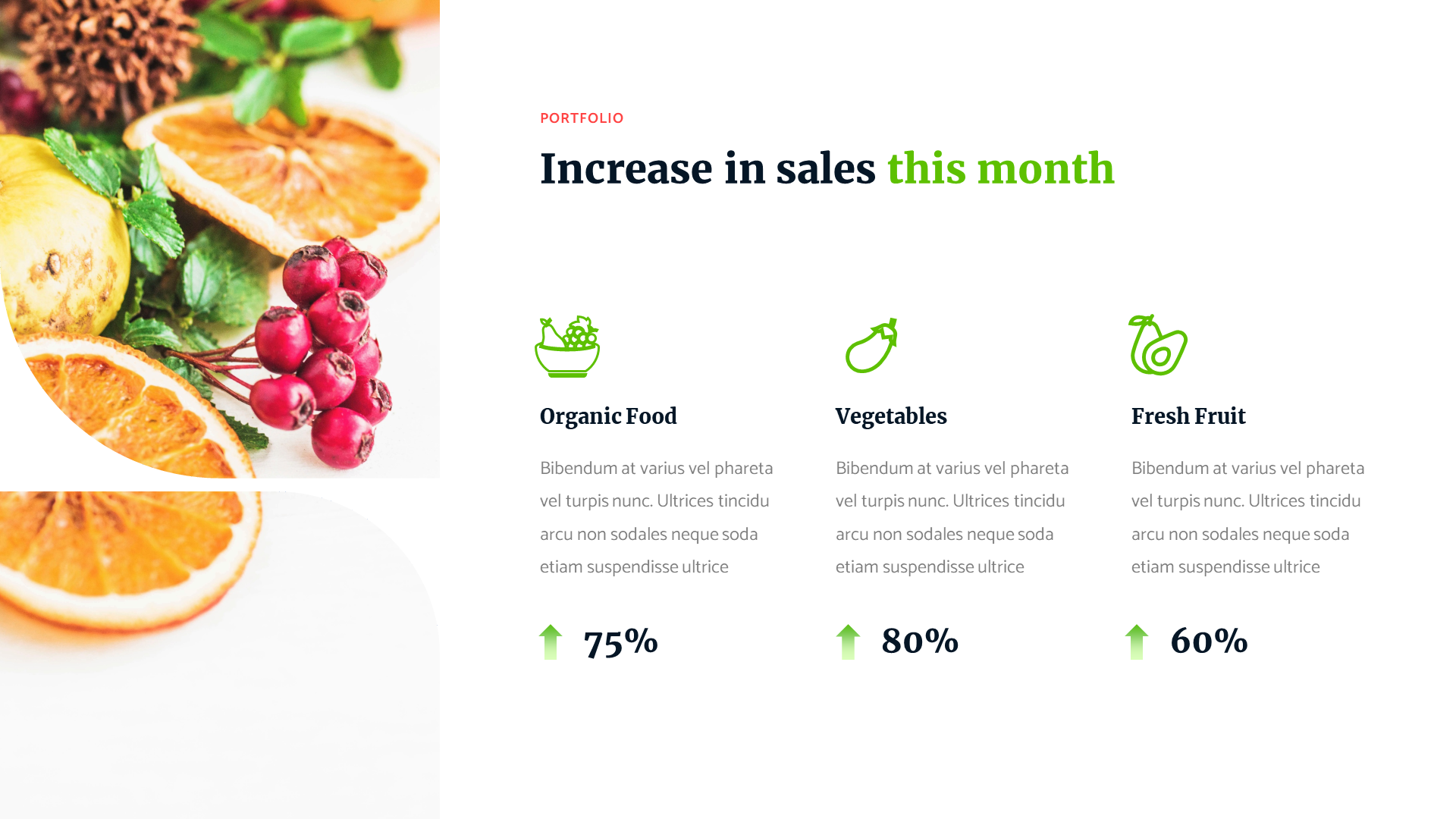 PORTFOLIO

Increase in sales this month

Organic Food

Bibendum at varius vel phareta vel turpis nunc. Ultrices tincidu arcu non sodales neque soda etiam suspendisse ultrice

75%

Vegetables

Bibendum at varius vel phareta vel turpis nunc. Ultrices tincidu arcu non sodales neque soda etiam suspendisse ultrice

80%

Fresh Fruit

Bibendum at varius vel phareta vel turpis nunc. Ultrices tincidu arcu non sodales neque soda etiam suspendisse ultrice

60%